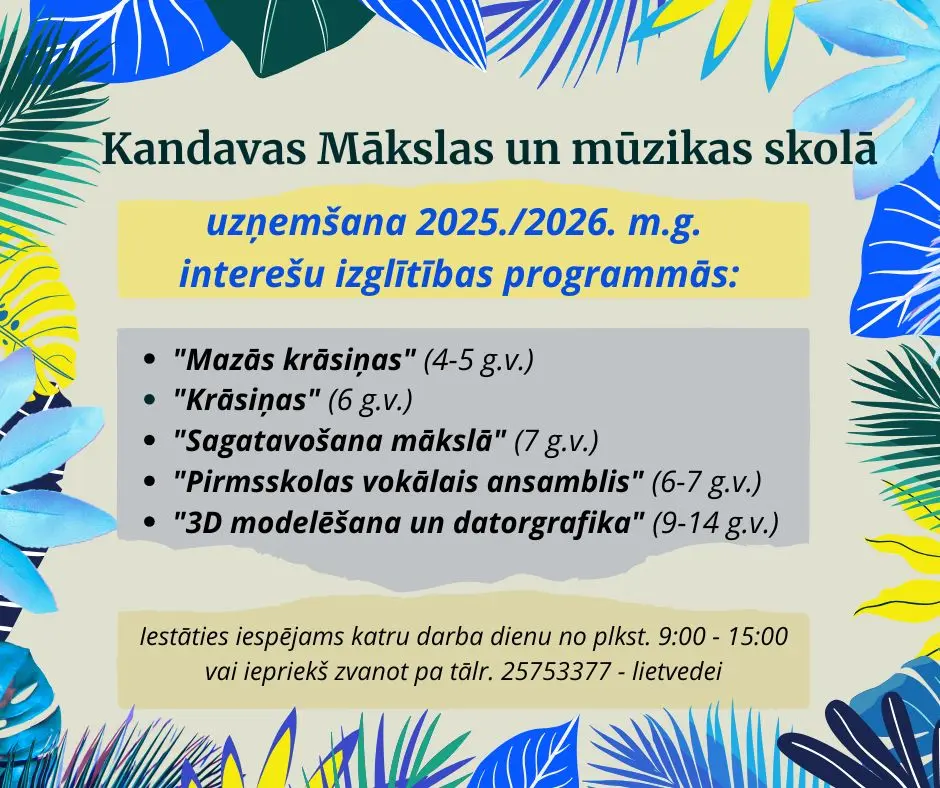 Kandavas Mākslas un mūzikas skolā

uzņemšana 2025./2026. m.g.
interešu izglītības programmās:

- "Mazās krāsiņas" (4-5 g.v.)
- "Krāsiņas" (6 g.v.)
- "Sagatavošana mākslā" (7 g.v.)
- "Pirmsskolas vokālais ansamblis" (6-7 g.v.)
- "3D modelēšana un datorgrafika" (9-14 g.v.)

Iestāties iespējams katru darba dienu no plkst. 9:00 - 15:00
vai iepriekš zvanot pa tālr. 25753377 - lietvedei